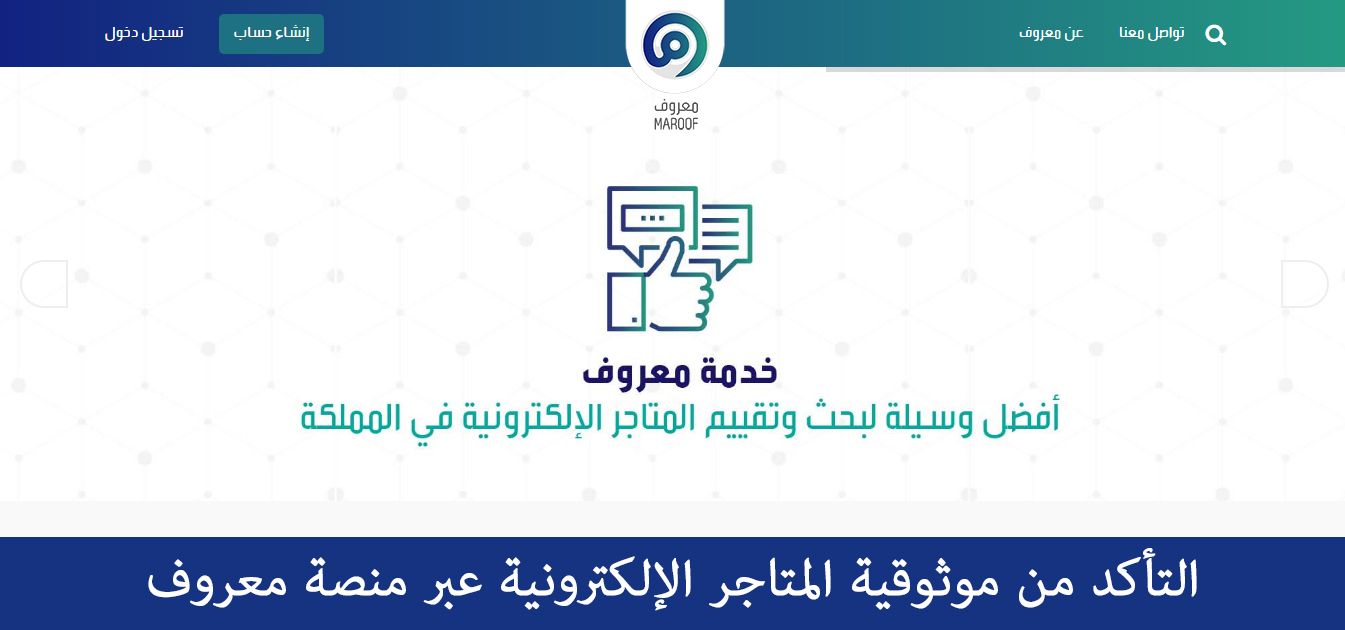 تواصل معنا
عن معروف
معروف
MAROOF
إنشاء حساب
تسجيل دخول

خدمة معروف
أفضل وسيلة لبحث وتقييم المتاجر الإلكترونية في المملكة

التأكد من موثوقية المتاجر الإلكترونية عبر منصة معروف